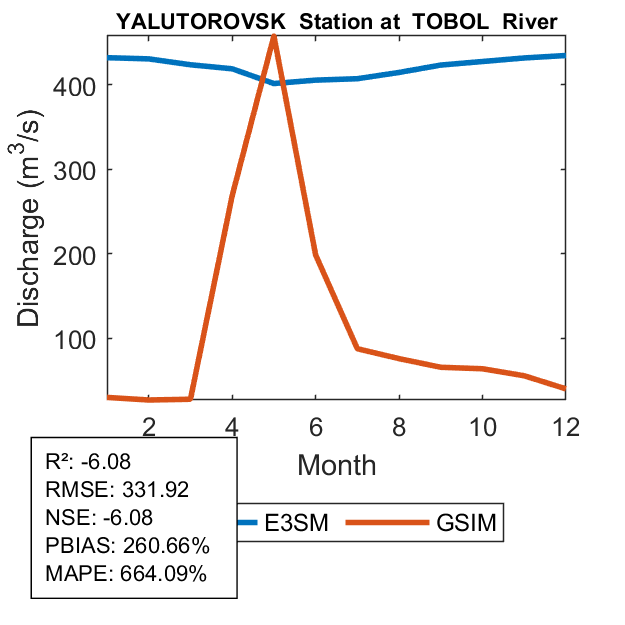 YALUTOROVSK Station at TOBOL River

Discharge ($m^3/s$)

400
300
200
100

2
4
6
8
10
12

Month

R²: -6.08
RMSE: 331.92
NSE: -6.08
PBIAS: 260.66%
MAPE: 664.09%

E3SM
GSIM